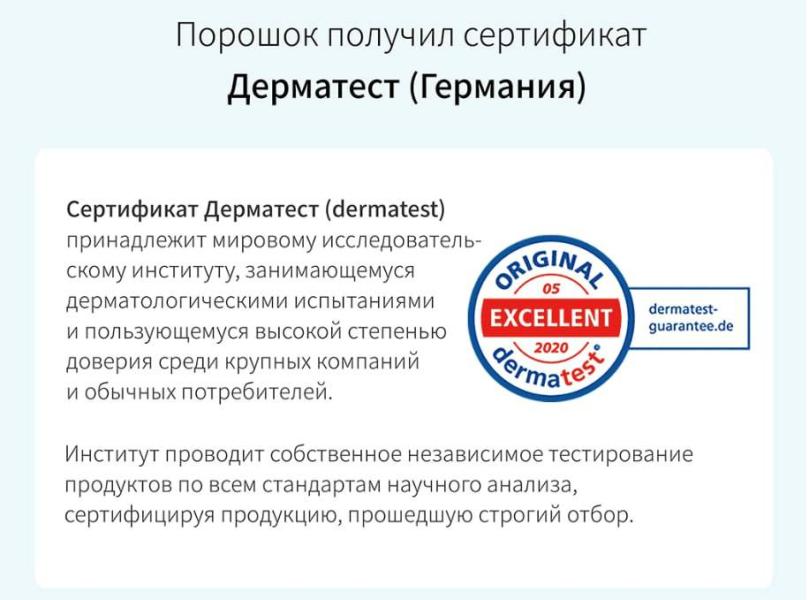 Порошок получил сертификат
Дерматест (Германия)

Сертификат Дерматест (dermatest) принадлежит мировому исследовательскому институту, занимающемуся дерматологическими испытаниями и пользующемуся высокой степенью доверия среди крупных компаний и обычных потребителей.

ORIGINAL
05
EXCELLENT
2020
dermatest®
dermatest-guarantee.de

Институт проводит собственное независимое тестирование продуктов по всем стандартам научного анализа, сертифицируя продукцию, прошедшую строгий отбор.